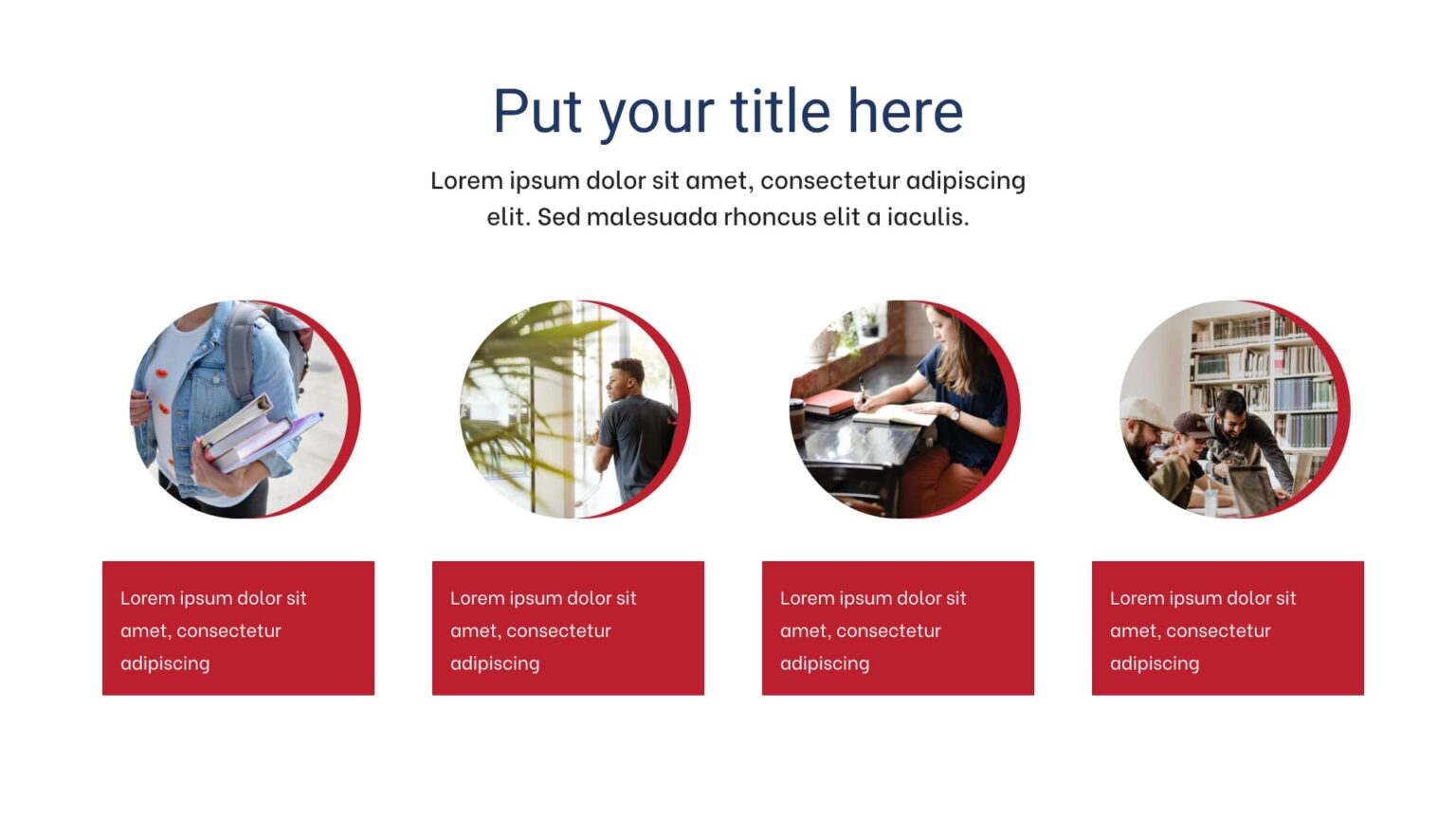 Put your title here

Lorem ipsum dolor sit amet, consectetur adipiscing elit. Sed malesuada rhoncus elit a iaculis.

Lorem ipsum dolor sit amet, consectetur adipiscing

Lorem ipsum dolor sit amet, consectetur adipiscing

Lorem ipsum dolor sit amet, consectetur adipiscing

Lorem ipsum dolor sit amet, consectetur adipiscing